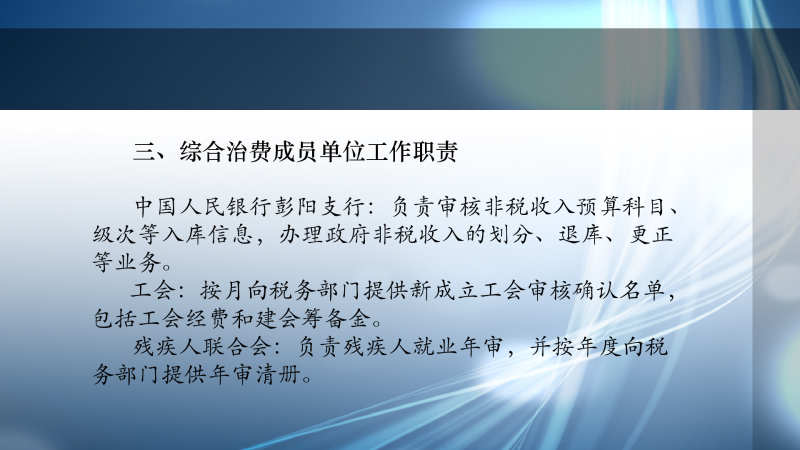 三、综合治费成员单位工作职责

中国人民银行彭阳支行：负责审核非税收入预算科目、级次等入库信息，办理政府非税收入的划分、退库、更正等业务。

工会：按月向税务部门提供新成立工会审核确认名单，包括工会经费和建会筹备金。

残疾人联合会：负责残疾人就业年审，并按年度向税务部门提供年审清册。